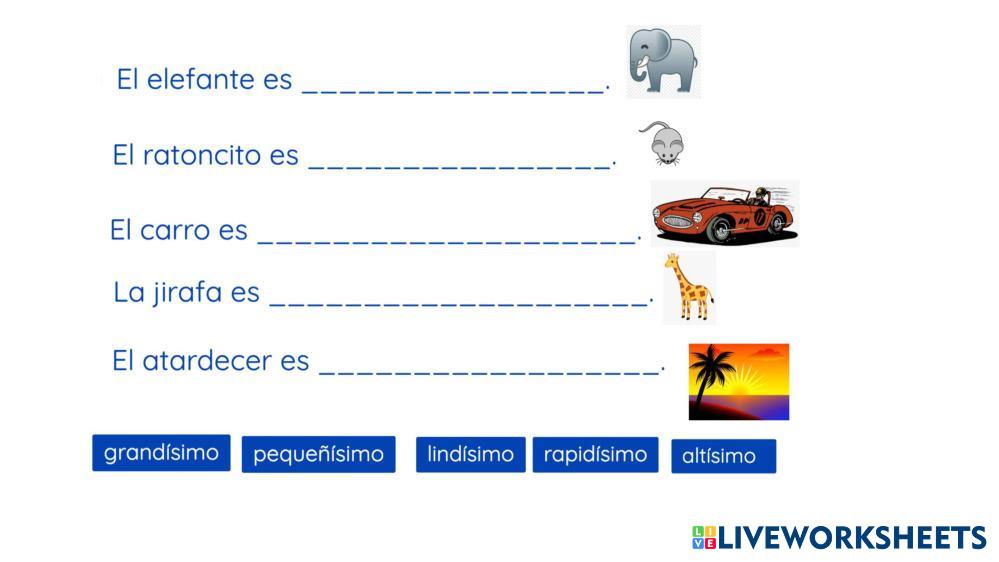 El elefante es ________________.

El ratoncito es ________________.

El carro es ____________________.

La jirafa es ____________________.

El atardecer es __________________.

grandísimo pequeñísimo lindísimo rapidísimo altísimo

LIVEWORKSHEETS